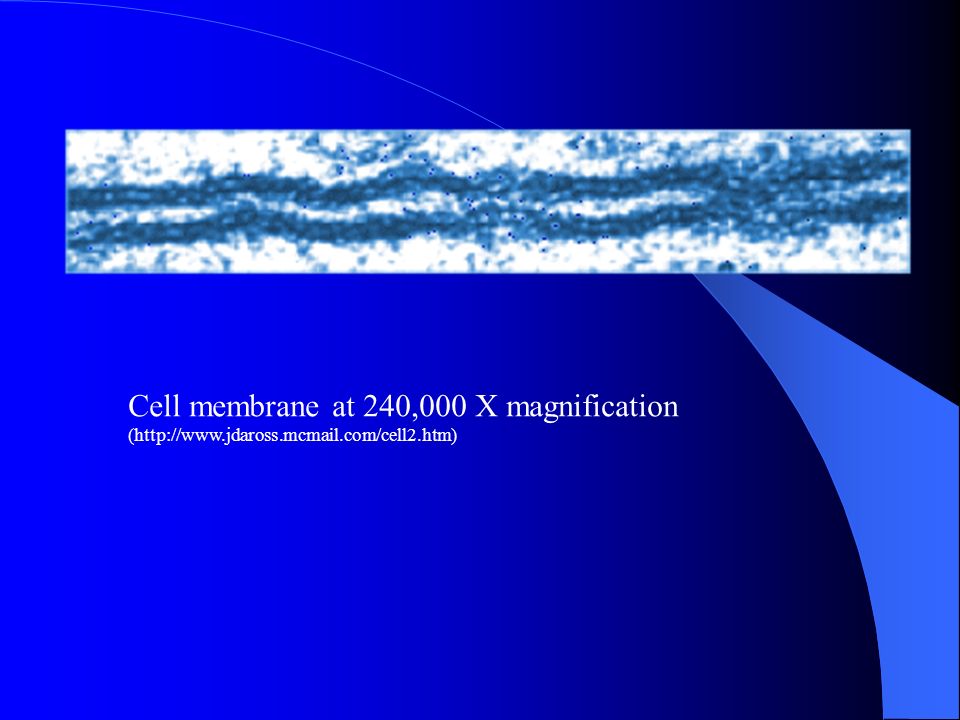 Cell membrane at 240,000 X magnification
(http://www.jdaross.mcmail.com/cell2.htm)